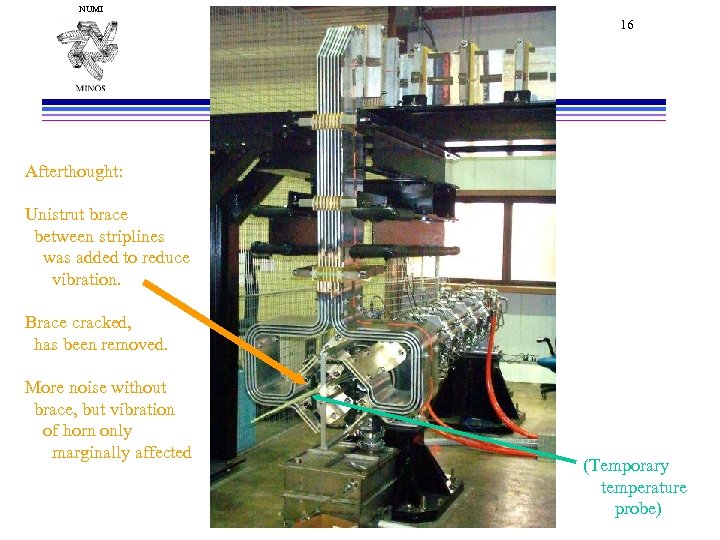 NUMI

MINOS

16

Afterthought:

Unistrut brace between striplines was added to reduce vibration.

Brace cracked, has been removed.

More noise without brace, but vibration of horn only marginally affected

(Temporary temperature probe)